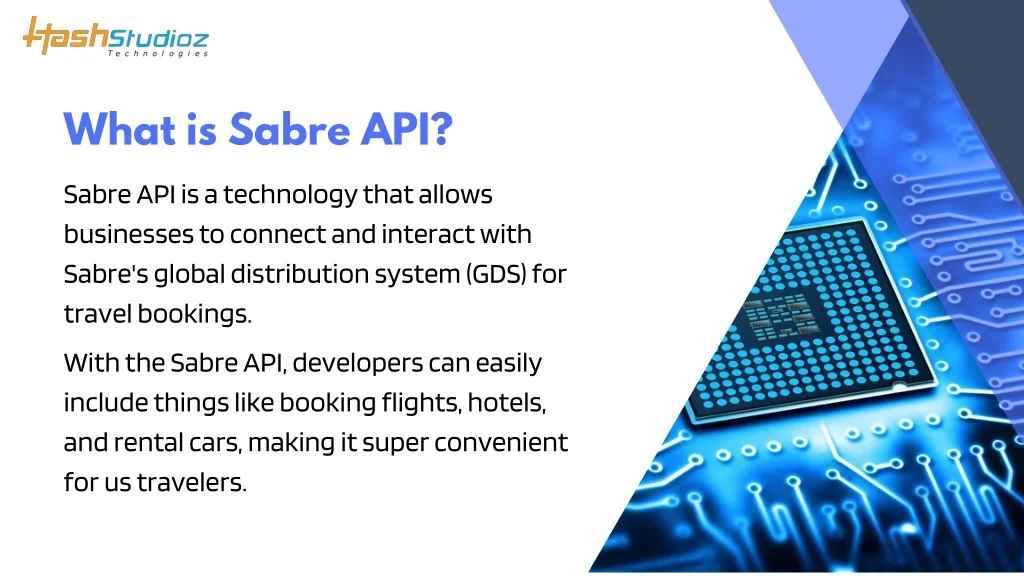 HashStudioz
Technologies

What is Sabre API?

Sabre API is a technology that allows businesses to connect and interact with Sabre's global distribution system (GDS) for travel bookings.

With the Sabre API, developers can easily include things like booking flights, hotels, and rental cars, making it super convenient for us travelers.